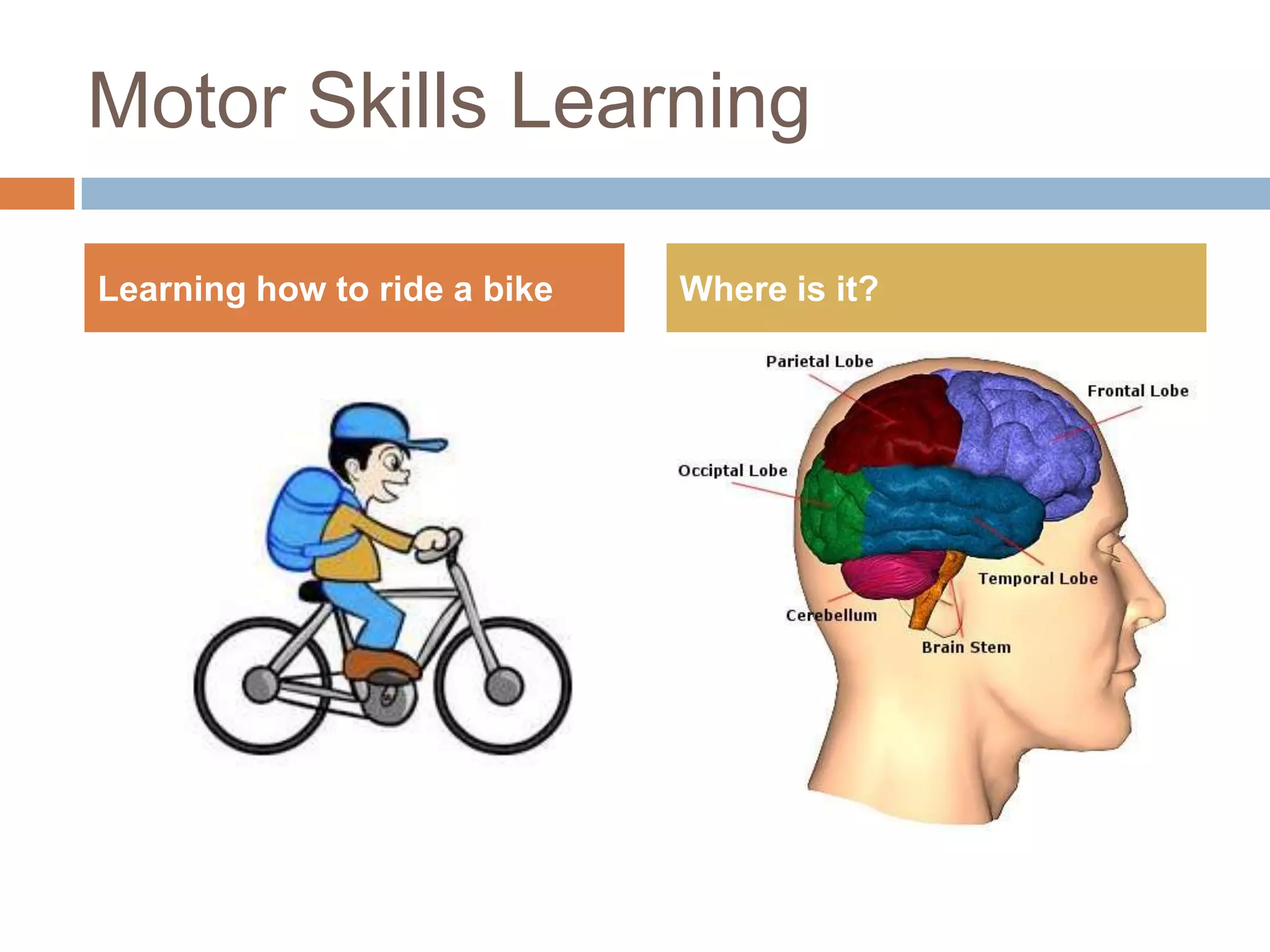 Motor Skills Learning

Learning how to ride a bike

Where is it?

Parietal Lobe

Frontal Lobe

Occiptal Lobe

Temporal Lobe

Cerebellum

Brain Stem